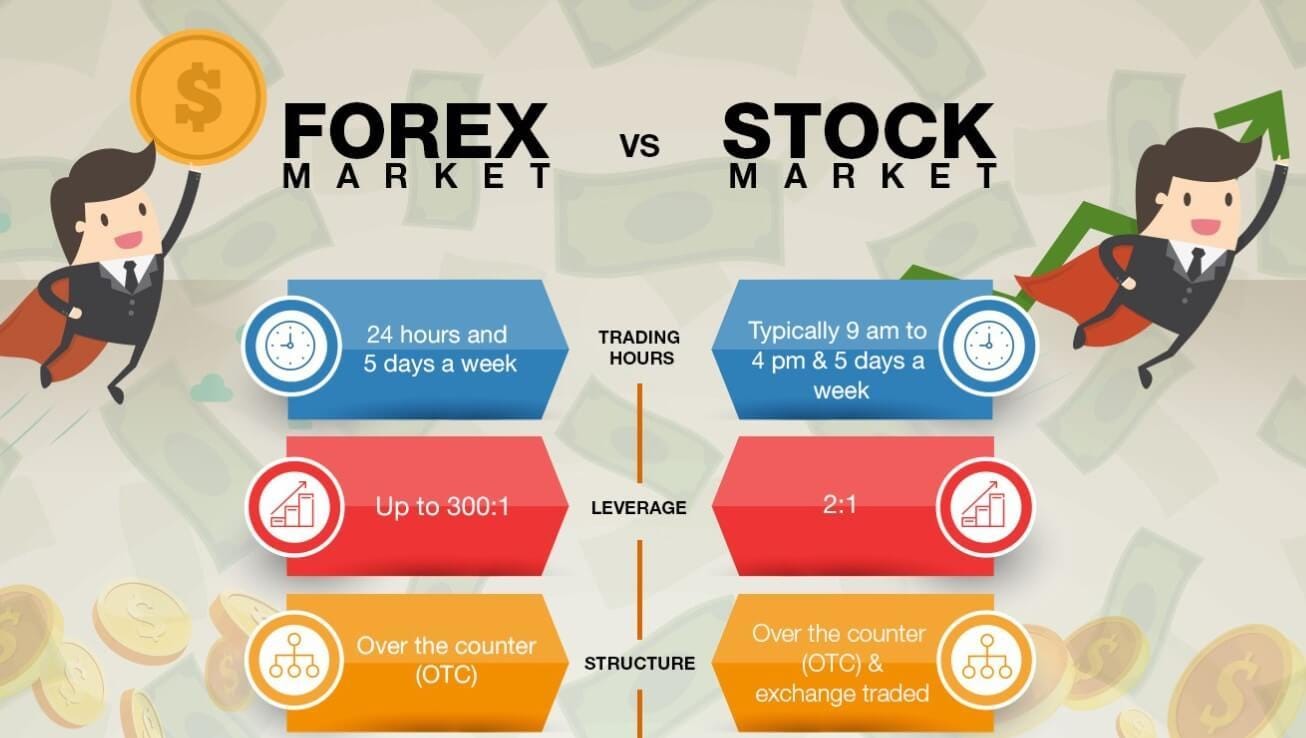 $

FOREX MARKET

VS

STOCK MARKET

24 hours and 5 days a week

TRADING HOURS

Typically 9 am to 4 pm & 5 days a week

Up to 300:1

LEVERAGE

2:1

Over the counter (OTC)

STRUCTURE

Over the counter (OTC) & exchange traded